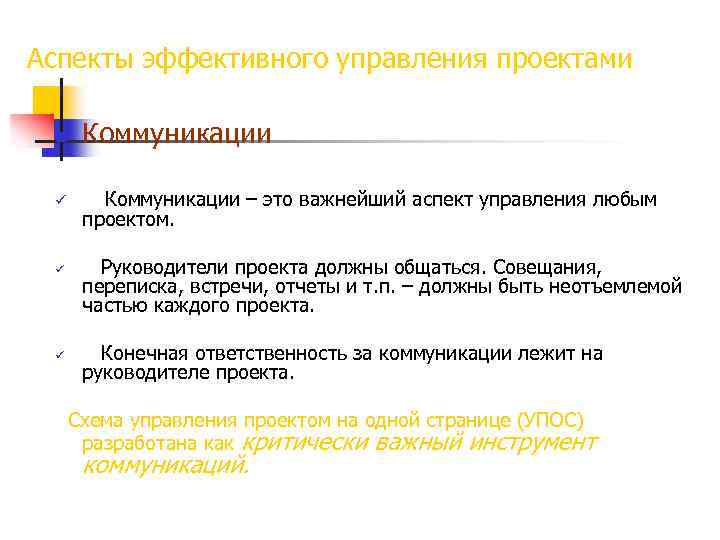 Аспекты эффективного управления проектами

Коммуникации

✓ Коммуникации – это важнейший аспект управления любым проектом.

✓ Руководители проекта должны общаться. Совещания, переписка, встречи, отчеты и т.п. – должны быть неотъемлемой частью каждого проекта.

✓ Конечная ответственность за коммуникации лежит на руководителе проекта.

Схема управления проектом на одной странице (УПОС) разработана как критически важный инструмент коммуникаций.